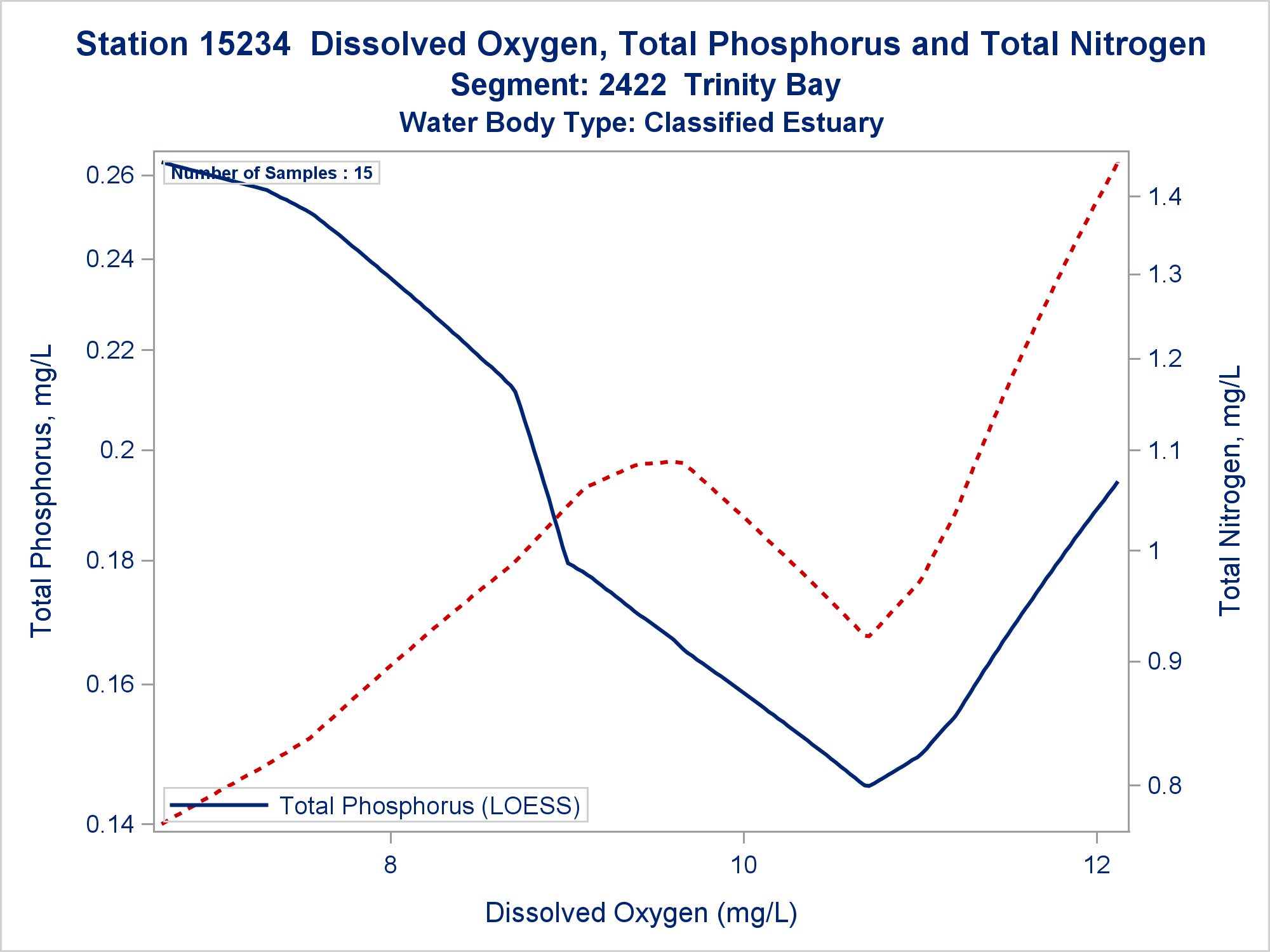 Station 15234 Dissolved Oxygen, Total Phosphorus and Total Nitrogen
Segment: 2422 Trinity Bay
Water Body Type: Classified Estuary

Number of Samples : 15

Total Phosphorus, mg/L

0.26
0.24
0.22
0.2
0.18
0.16
0.14

Total Nitrogen, mg/L

1.4
1.3
1.2
1.1
1
0.9
0.8

Total Phosphorus (LOESS)

8
10
12

Dissolved Oxygen (mg/L)